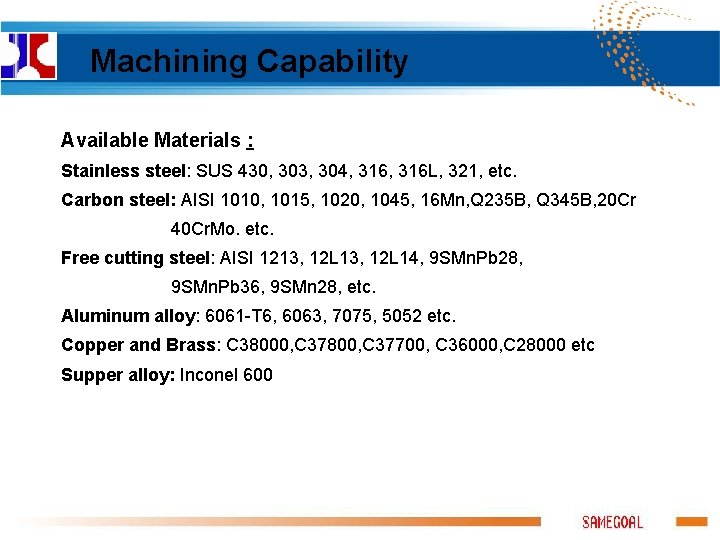 Machining Capability

Available Materials :

Stainless steel: SUS 430, 303, 304, 316, 316L, 321, etc.

Carbon steel: AISI 1010, 1015, 1020, 1045, 16Mn,Q235B, Q345B,20Cr 40CrMo. etc.

Free cutting steel: AISI 1213, 12L13, 12L14, 9SMnPb28, 9SMnPb36, 9SMn28, etc.

Aluminum alloy: 6061-T6, 6063, 7075, 5052 etc.

Copper and Brass: C38000,C37800,C37700, C36000,C28000 etc

Supper alloy: Inconel 600

SAMEGOAL